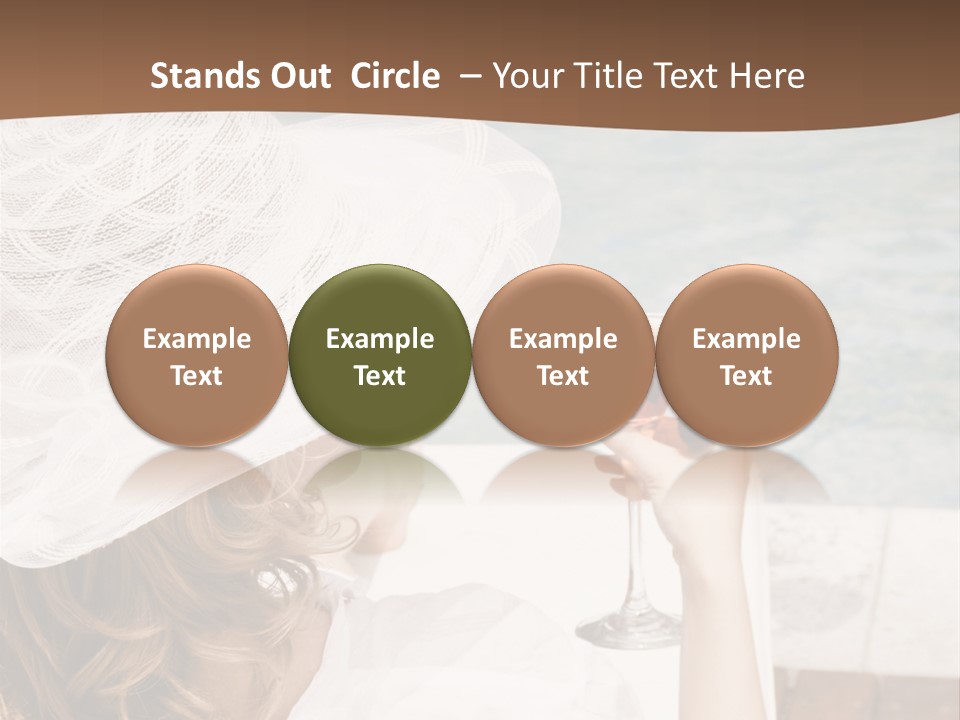 Stands Out Circle – Your Title Text Here

Example Text

Example Text

Example Text

Example Text